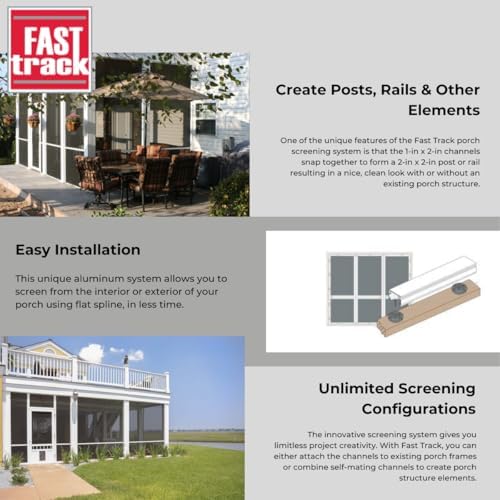 FAST track

Create Posts, Rails & Other Elements

One of the unique features of the Fast Track porch screening system is that the 1-in x 2-in channels snap together to form a 2-in x 2-in post or rail resulting in a nice, clean look with or without an existing porch structure.

Easy Installation

This unique aluminum system allows you to screen from the interior or exterior of your porch using flat spline, in less time.

Unlimited Screening Configurations

The innovative screening system gives you limitless project creativity. With Fast Track, you can either attach the channels to existing porch frames or combine self-mating channels to create porch structure elements.